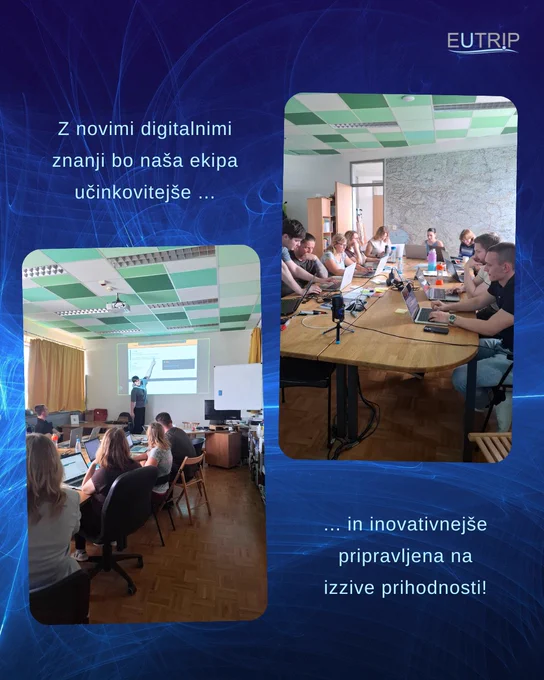 EUTRIP

Z novimi digitalnimi znanji bo naša ekipa učinkovitejše ...

... in inovativnejše pripravljena na izzive prihodnosti!